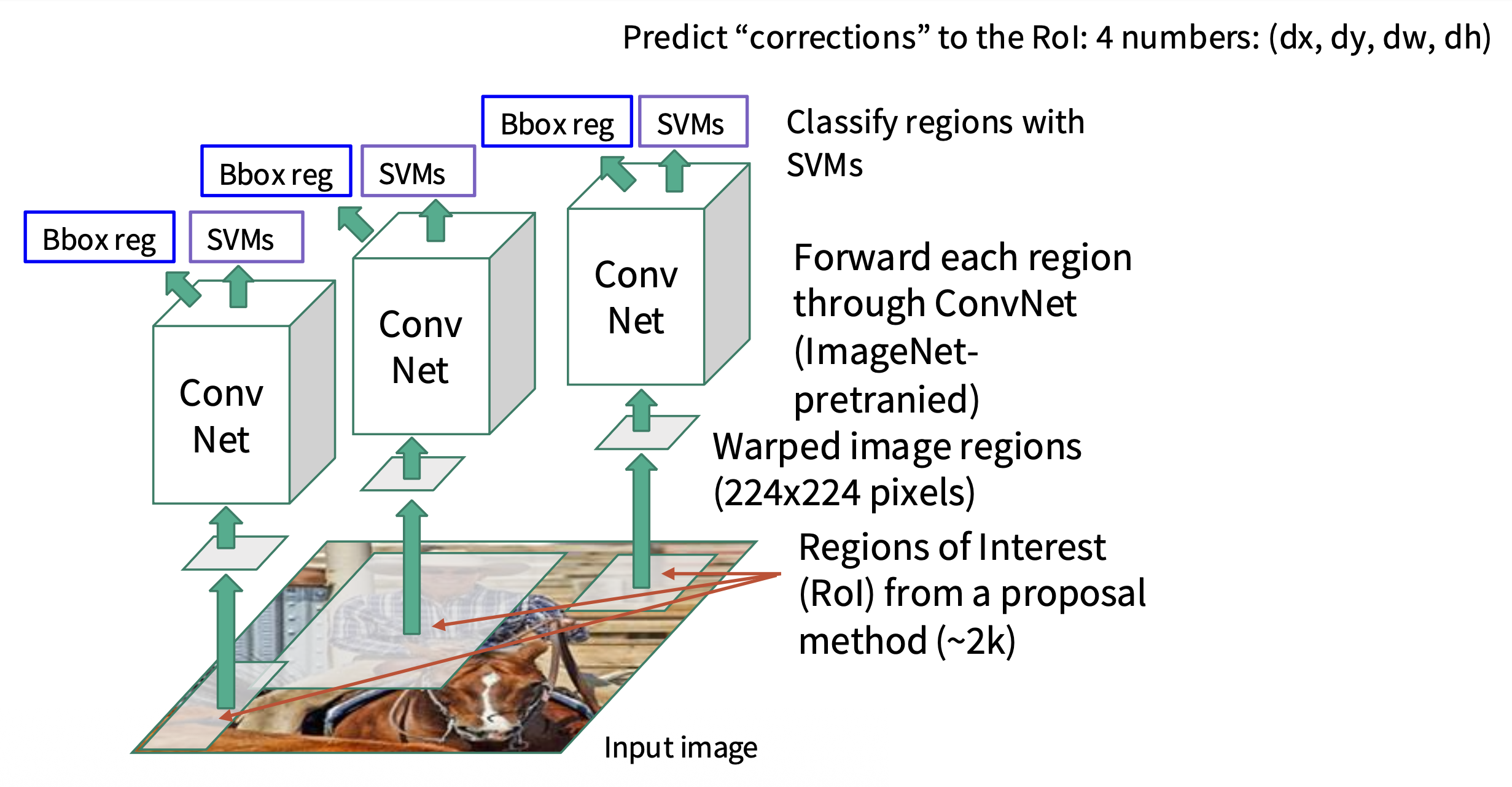 Predict “corrections” to the RoI: 4 numbers: (dx, dy, dw, dh)

Bbox reg
SVMs
Bbox reg
SVMs
Bbox reg
SVMs

Classify regions with SVMs

Conv Net
Conv Net
Conv Net

Forward each region through ConvNet (ImageNet-pretranied)

Warped image regions (224x224 pixels)

Regions of Interest (RoI) from a proposal method (~2k)

Input image